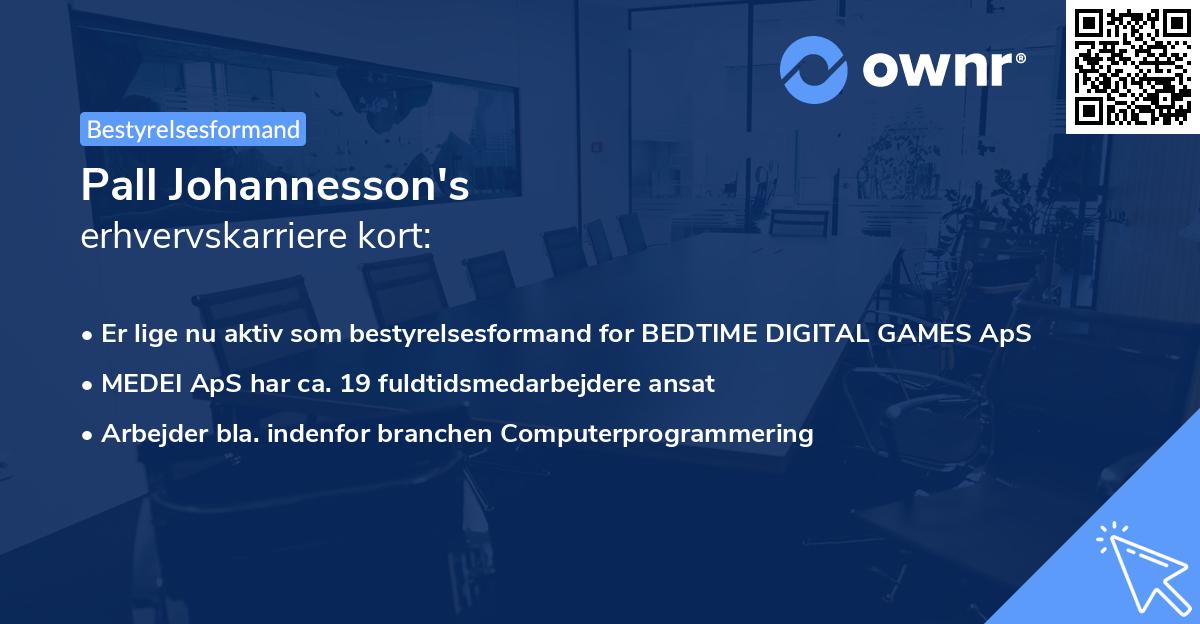 ownr®

Bestyrelsesformand

Pall Johannesson's
erhvervskarriere kort:

• Er lige nu aktiv som bestyrelsesformand for BEDTIME DIGITAL GAMES ApS
• MEDEI ApS har ca. 19 fuldtidsmedarbejdere ansat
• Arbejder bla. indenfor branchen Computerprogrammering